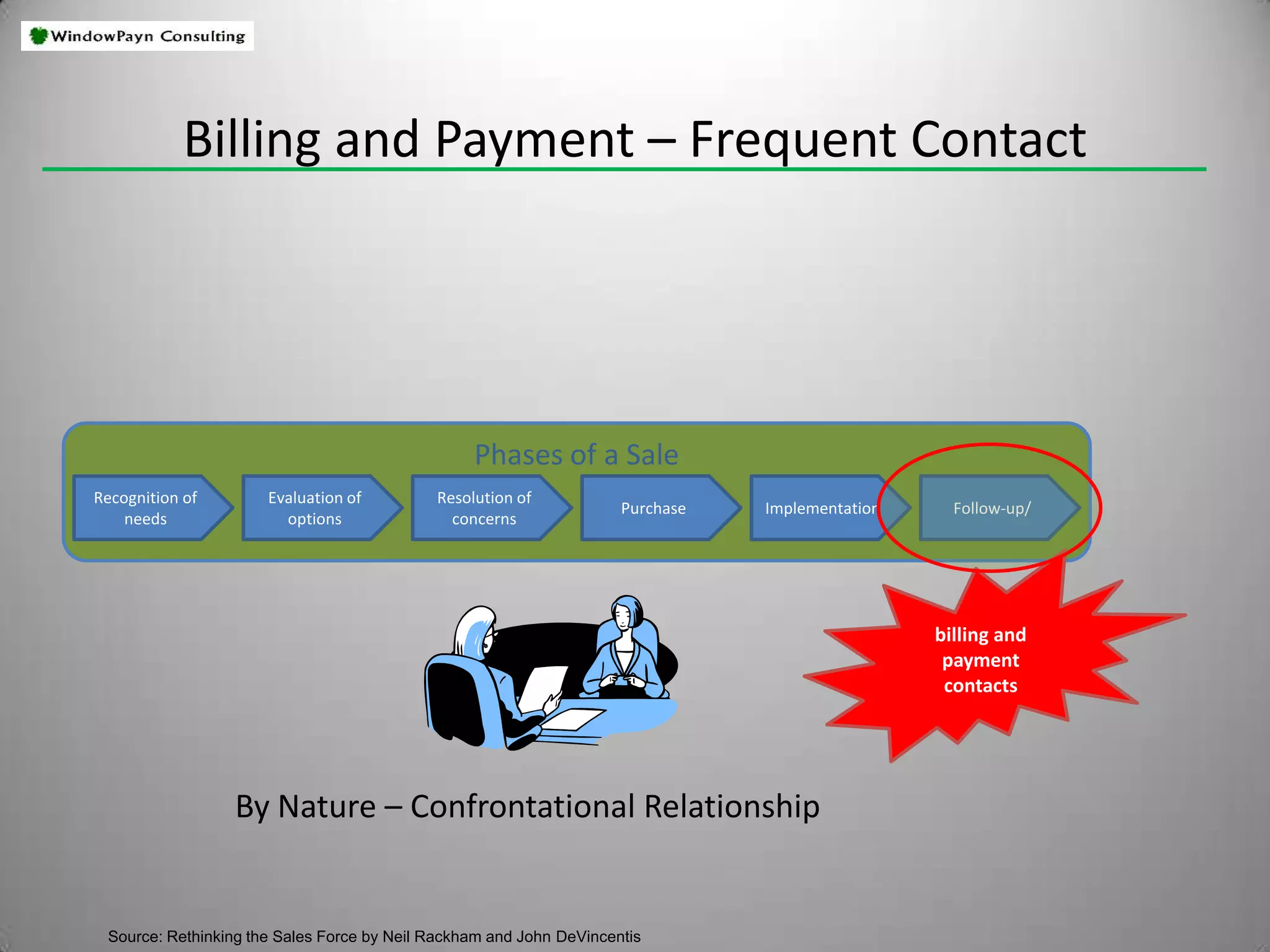 WindowPayn Consulting

Billing and Payment – Frequent Contact

Phases of a Sale

Recognition of needs

Evaluation of options

Resolution of concerns

Purchase

Implementatior

Follow-up/

billing and payment contacts

By Nature – Confrontational Relationship

Source: Rethinking the Sales Force by Neil Rackham and John DeVincentis